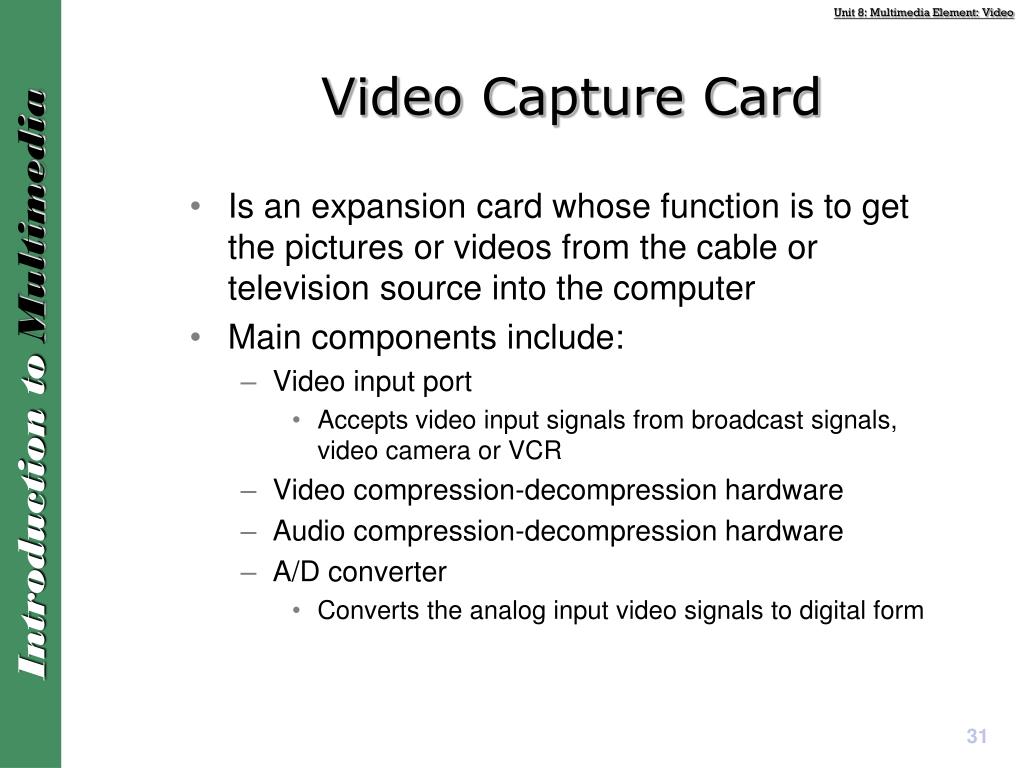 Unit 8: Multimedia Element: Video

Introduction to Multimedia

Video Capture Card

• Is an expansion card whose function is to get the pictures or videos from the cable or television source into the computer
• Main components include:
– Video input port
• Accepts video input signals from broadcast signals, video camera or VCR
– Video compression-decompression hardware
– Audio compression-decompression hardware
– A/D converter
• Converts the analog input video signals to digital form

31